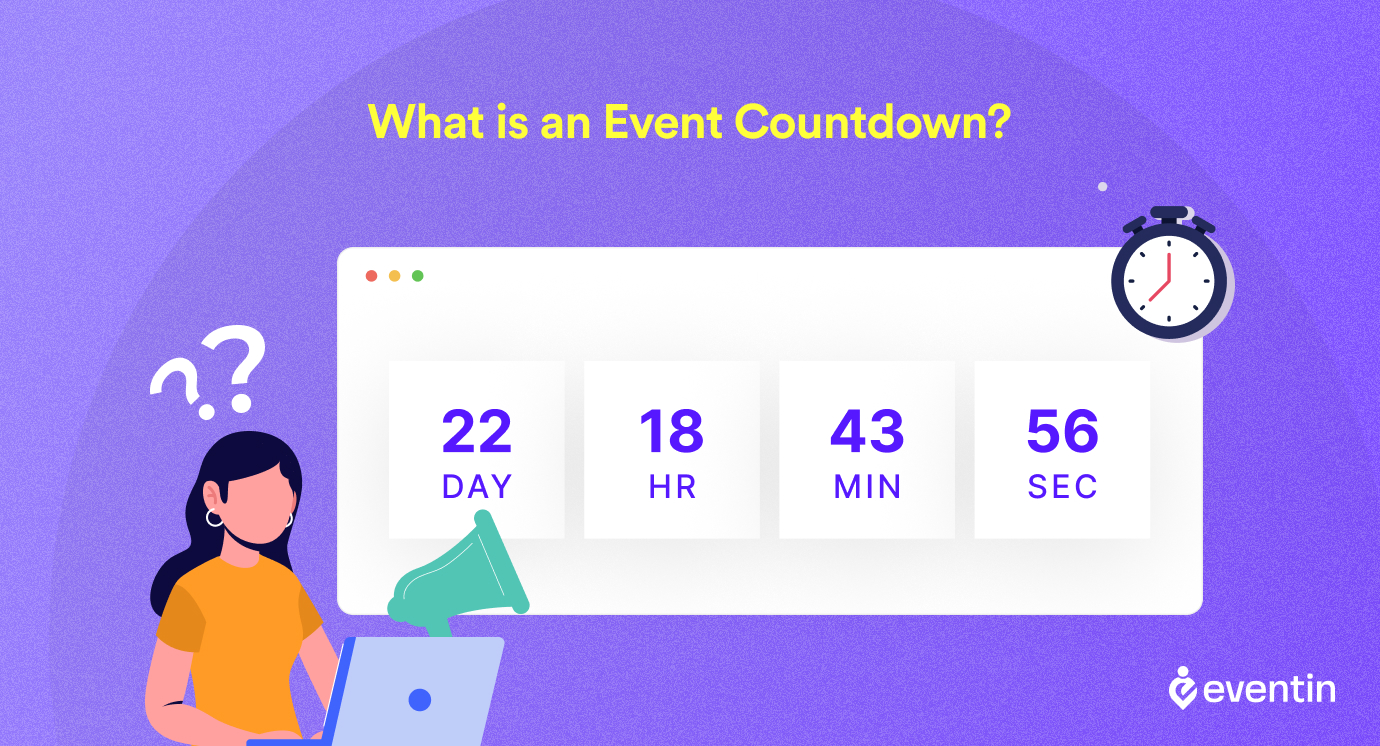 What is an Event Countdown?

22
DAY

18
HR

43
MIN

56
SEC

eventin